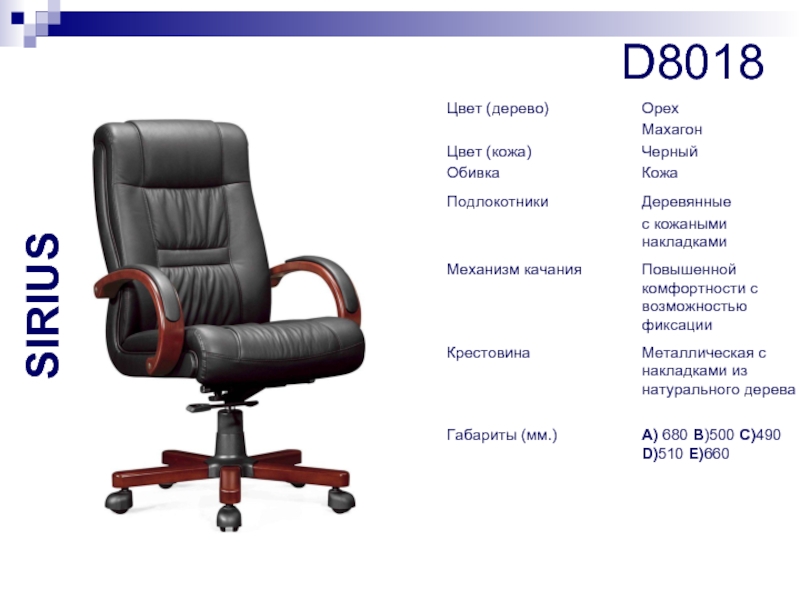 D8018

SIRIUS

| | |
|---|---|
| Цвет (дерево) | Орех Махагон |
| Цвет (кожа) | Черный |
| Обивка | Кожа |
| Подлокотники | Деревянные с кожаными накладками |
| Механизм качания | Повышенной комфортности с возможностью фиксации |
| Крестовина | Металлическая с накладками из натурального дерева |
| Габариты (мм.) | A) 680 B)500 C)490 D)510 E)660 |